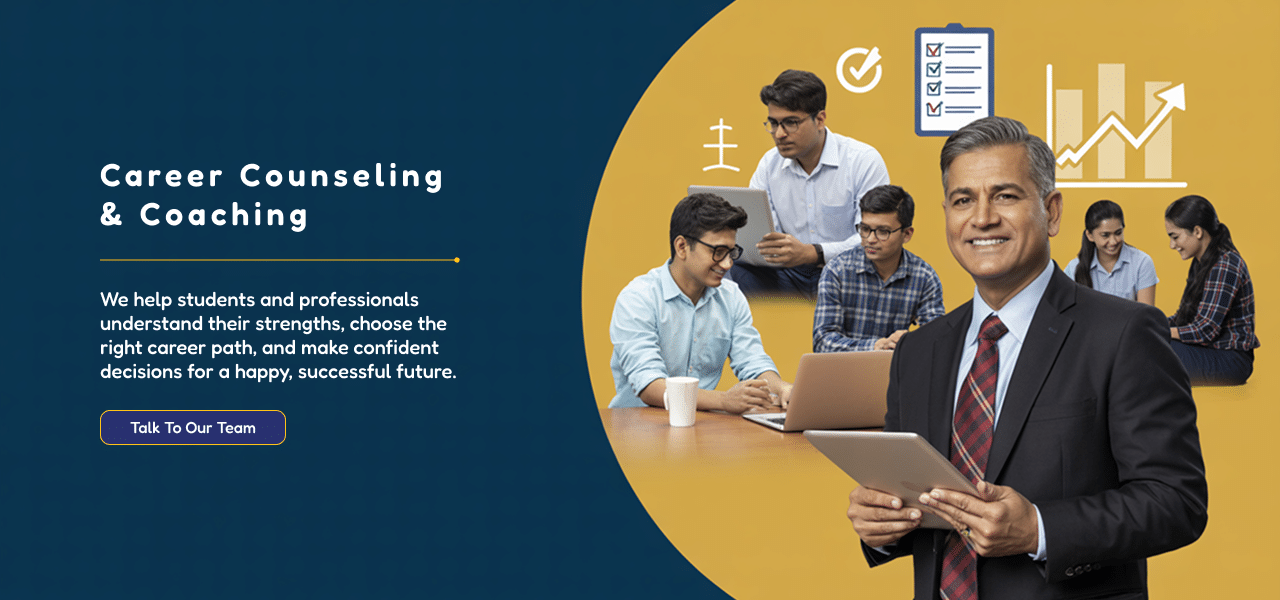 Career Counseling & Coaching

We help students and professionals understand their strengths, choose the right career path, and make confident decisions for a happy, successful future.

Talk To Our Team